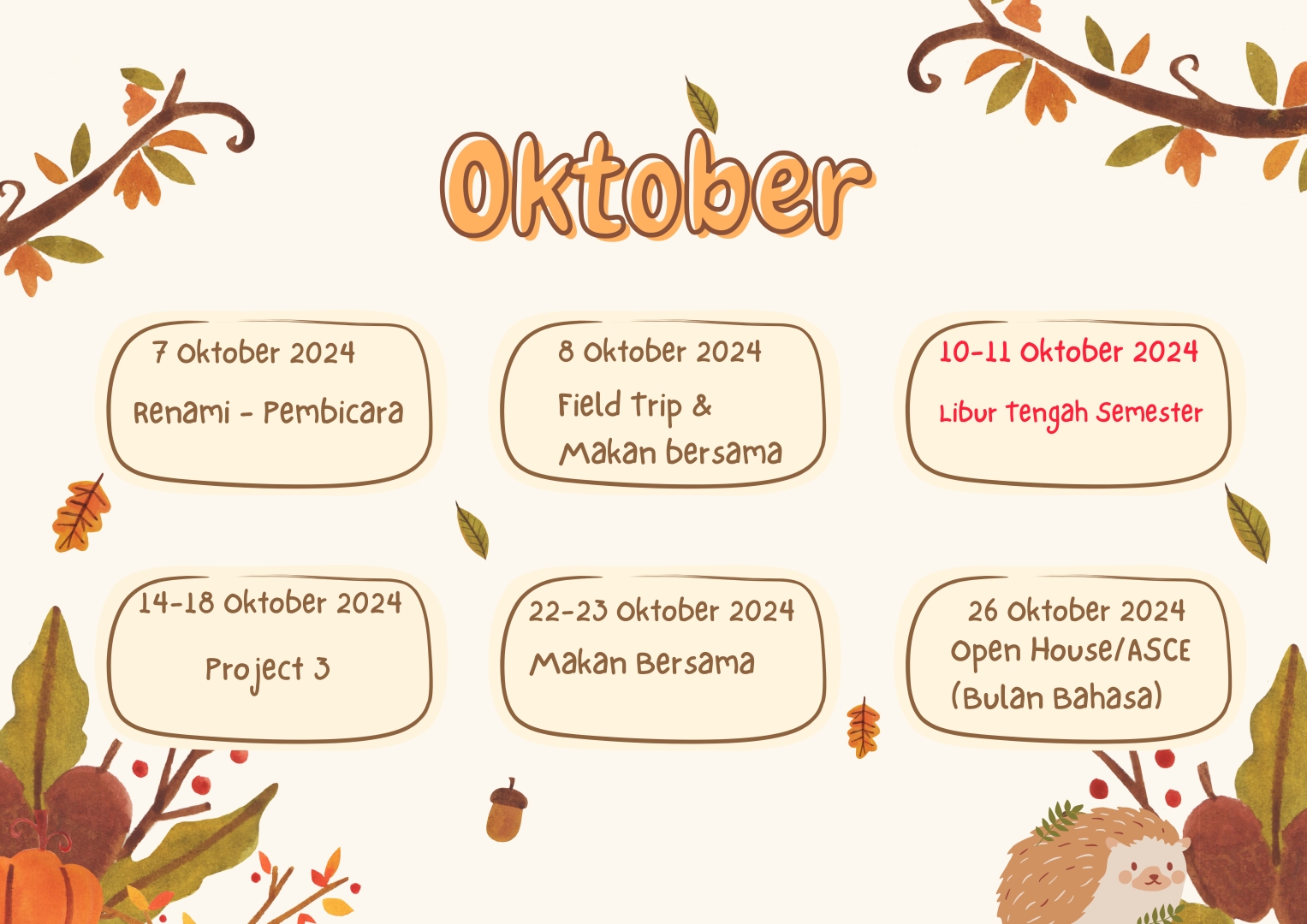 Oktober

7 Oktober 2024
Renami - Pembicara

8 Oktober 2024
Field Trip & Makan bersama

10-11 Oktober 2024
Libur Tengah Semester

14-18 Oktober 2024
Project 3

22-23 Oktober 2024
Makan Bersama

26 Oktober 2024
Open House/ASCE (Bulan Bahasa)